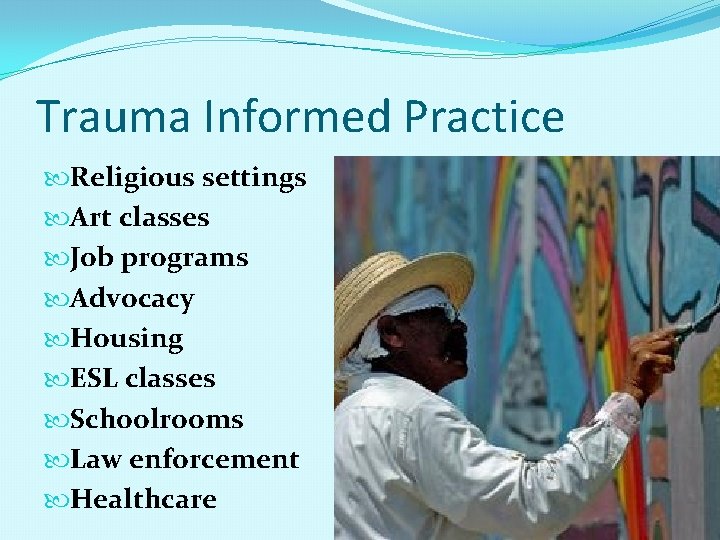 Trauma Informed Practice

Religious settings
Art classes
Job programs
Advocacy
Housing
ESL classes
Schoolrooms
Law enforcement
Healthcare